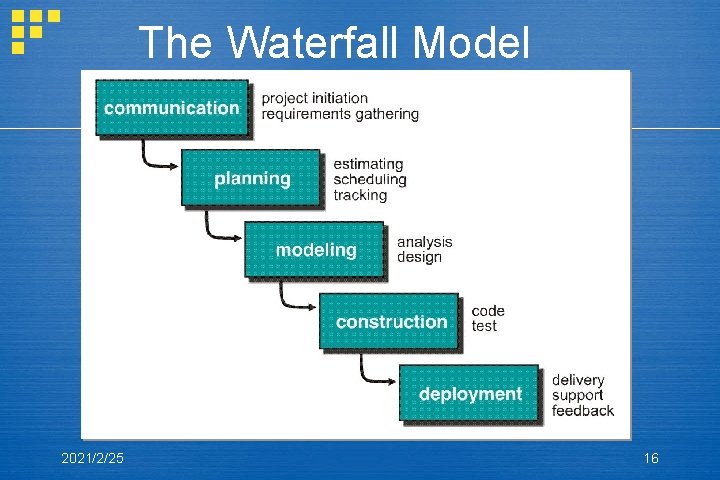 The Waterfall Model

communication
project initiation
requirements gathering

planning
estimating
scheduling
tracking

modeling
analysis
design

construction
code
test

deployment
delivery
support
feedback

2021/2/25

16